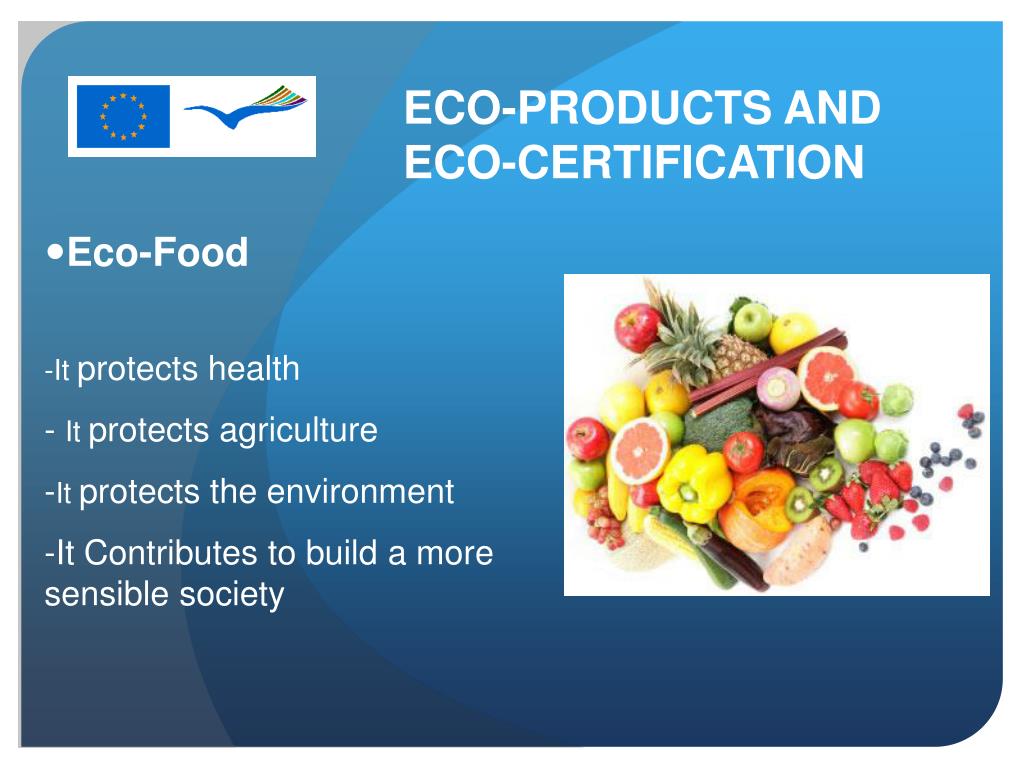 ECO-PRODUCTS AND ECO-CERTIFICATION

•Eco-Food

-It protects health

- It protects agriculture

-It protects the environment

-It Contributes to build a more sensible society